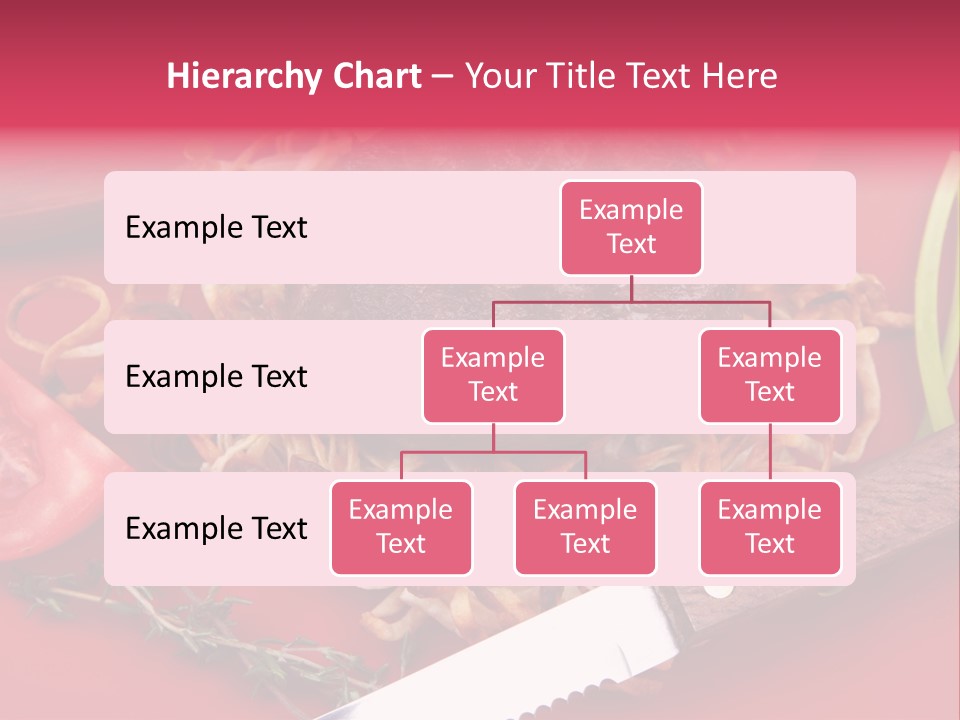 Hierarchy Chart – Your Title Text Here

Example Text

Example Text

Example Text

Example Text

Example Text

Example Text

Example Text

Example Text

Example Text